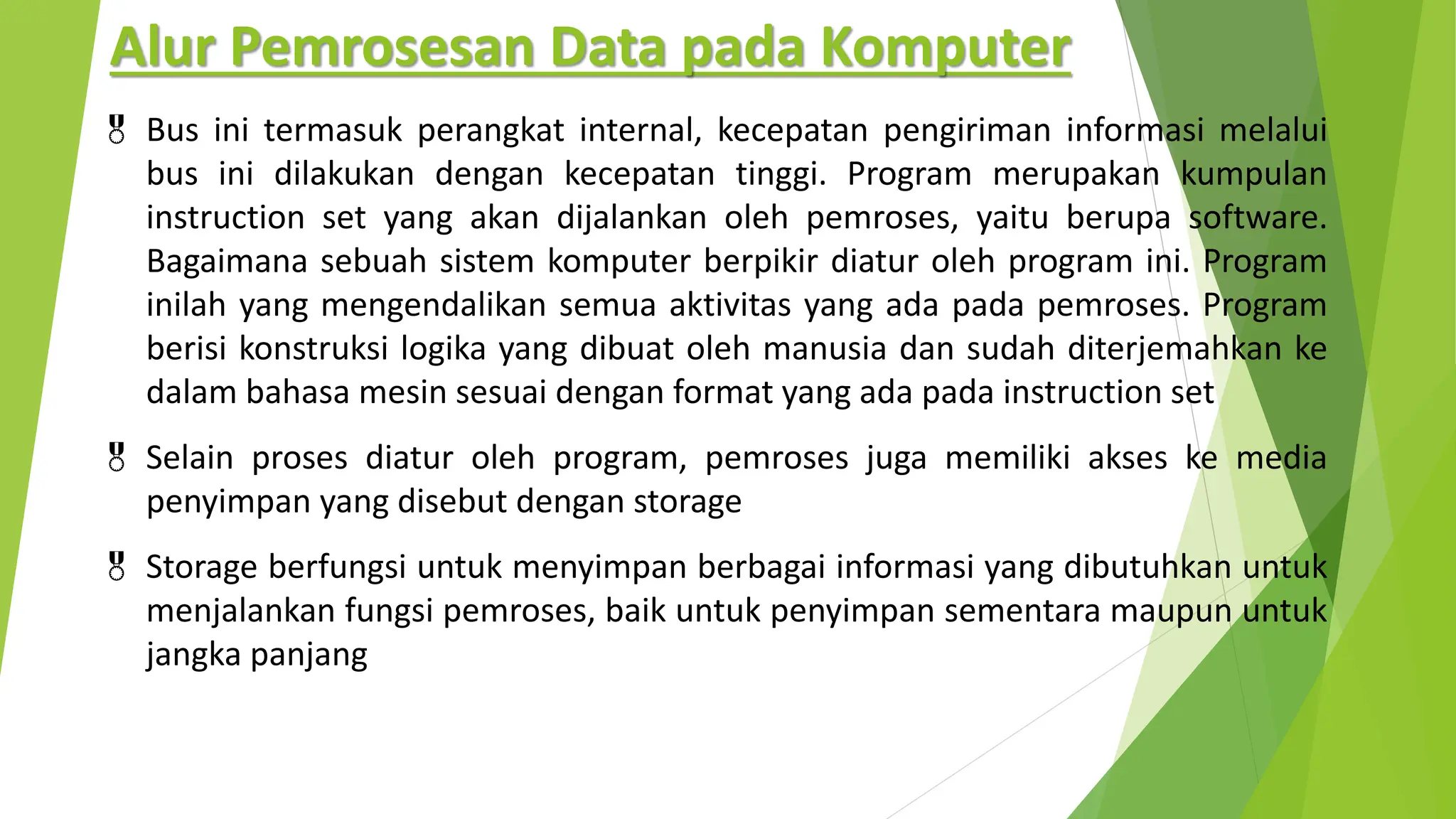 Alur Pemrosesan Data pada Komputer

Bus ini termasuk perangkat internal, kecepatan pengiriman informasi melalui bus ini dilakukan dengan kecepatan tinggi. Program merupakan kumpulan instruction set yang akan dijalankan oleh pemroses, yaitu berupa software. Bagaimana sebuah sistem komputer berpikir diatur oleh program ini. Program inilah yang mengendalikan semua aktivitas yang ada pada pemroses. Program berisi konstruksi logika yang dibuat oleh manusia dan sudah diterjemahkan ke dalam bahasa mesin sesuai dengan format yang ada pada instruction set

Selain proses diatur oleh program, pemroses juga memiliki akses ke media penyimpan yang disebut dengan storage

Storage berfungsi untuk menyimpan berbagai informasi yang dibutuhkan untuk menjalankan fungsi pemroses, baik untuk penyimpan sementara maupun untuk jangka panjang